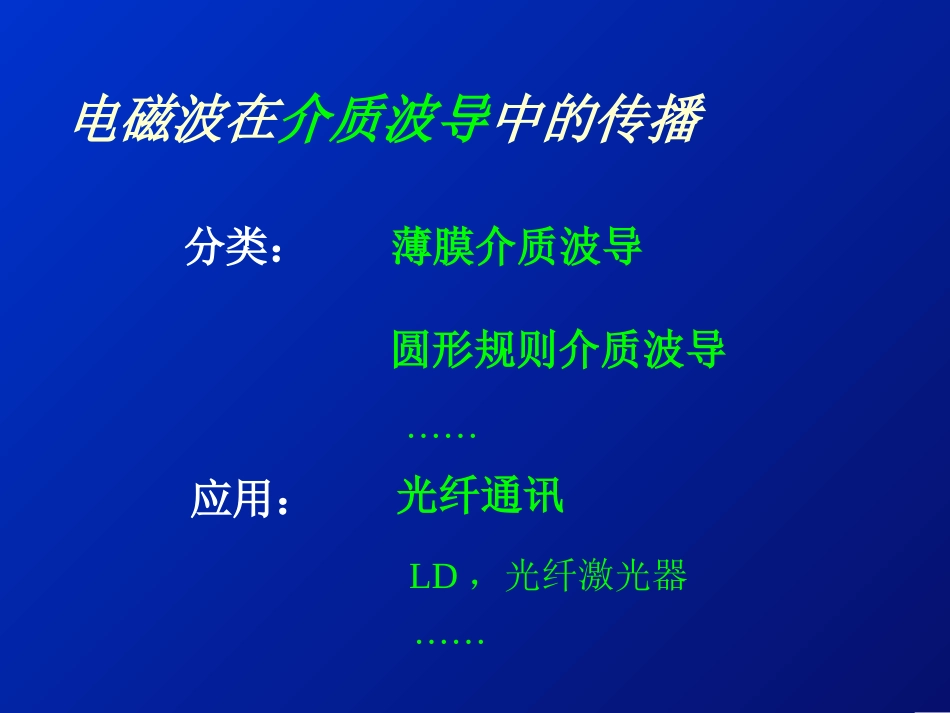 电磁波在介质波导中的传播

分类： 薄膜介质波导

圆形规则介质波导

……

应用： 光纤通讯

LD， 光纤激光器

……